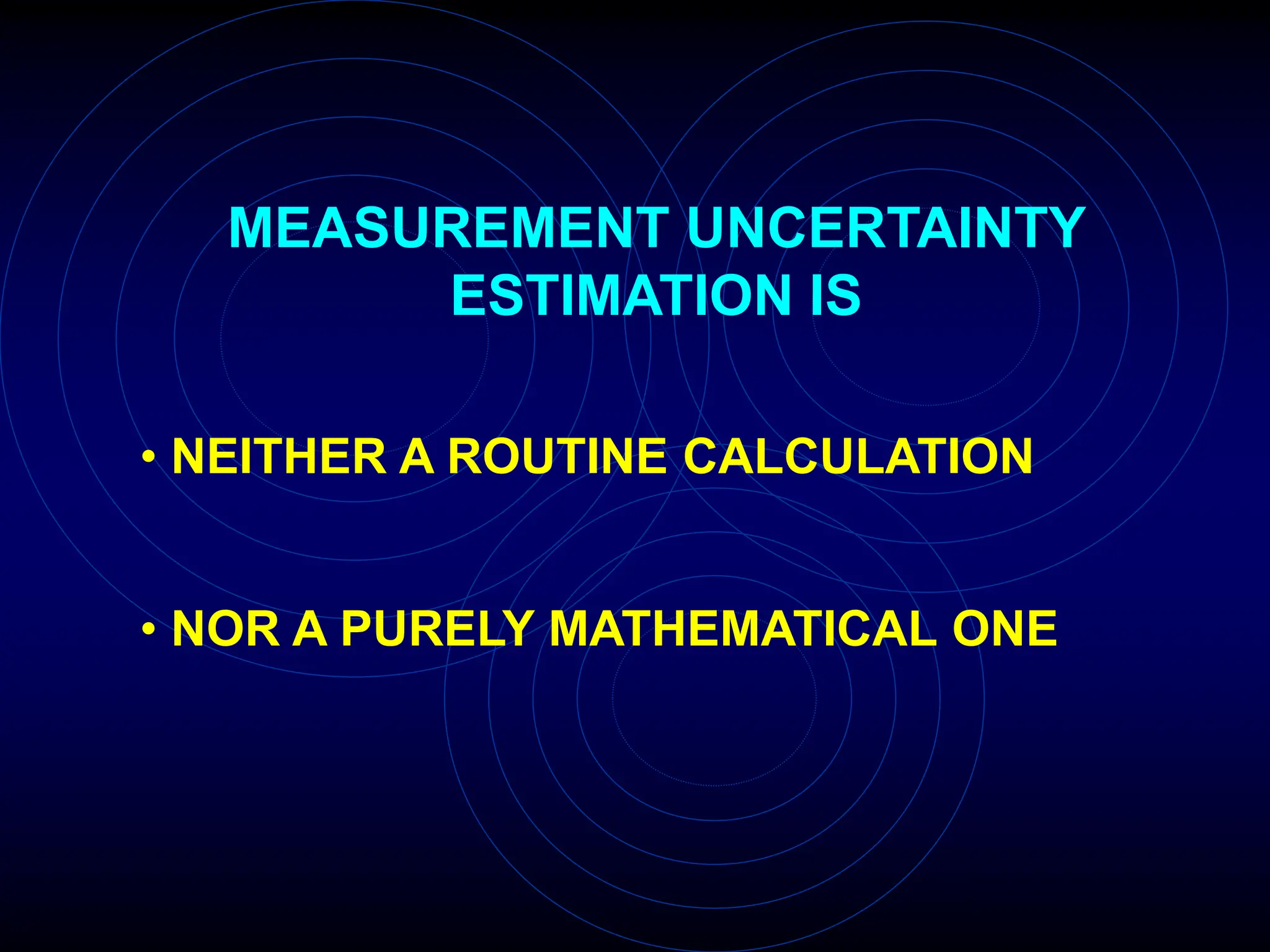 MEASUREMENT UNCERTAINTY ESTIMATION IS

• NEITHER A ROUTINE CALCULATION

• NOR A PURELY MATHEMATICAL ONE